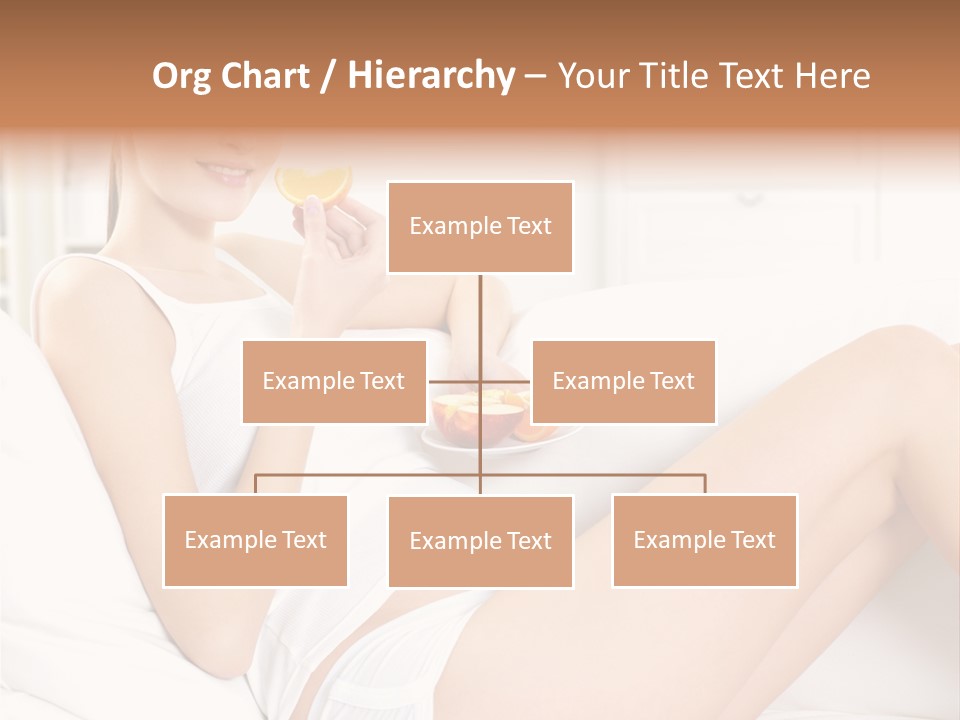 Org Chart / Hierarchy – Your Title Text Here

Example Text

Example Text

Example Text

Example Text

Example Text

Example Text